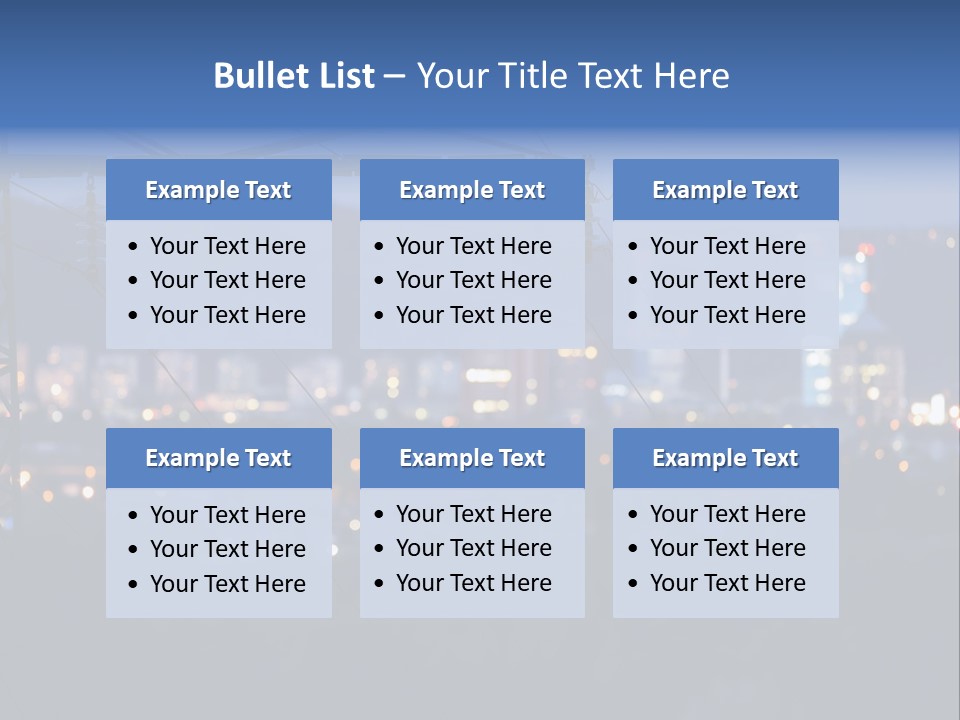 Bullet List – Your Title Text Here

Example Text
- Your Text Here
- Your Text Here
- Your Text Here

Example Text
- Your Text Here
- Your Text Here
- Your Text Here

Example Text
- Your Text Here
- Your Text Here
- Your Text Here

Example Text
- Your Text Here
- Your Text Here
- Your Text Here

Example Text
- Your Text Here
- Your Text Here
- Your Text Here

Example Text
- Your Text Here
- Your Text Here
- Your Text Here